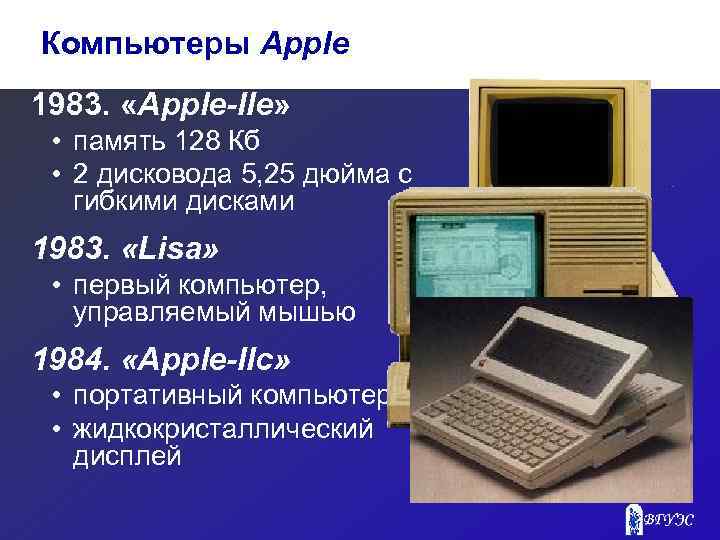 Компьютеры Apple

1983. «Apple-IIe»
• память 128 Кб
• 2 дисковода 5,25 дюйма с гибкими дисками

1983. «Lisa»
• первый компьютер, управляемый мышью

1984. «Apple-IIc»
• портативный компьютер
• жидкокристаллический дисплей

ВГУЭС